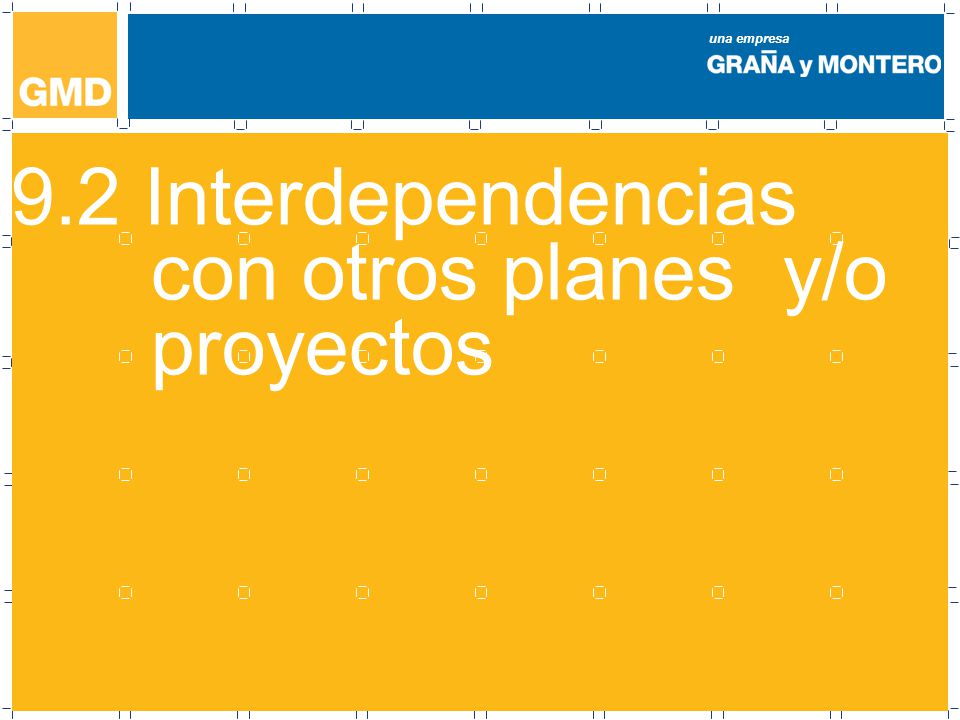 GMD

una empresa
GRAÑA y MONTERO

9.2 Interdependencias con otros planes y/o proyectos